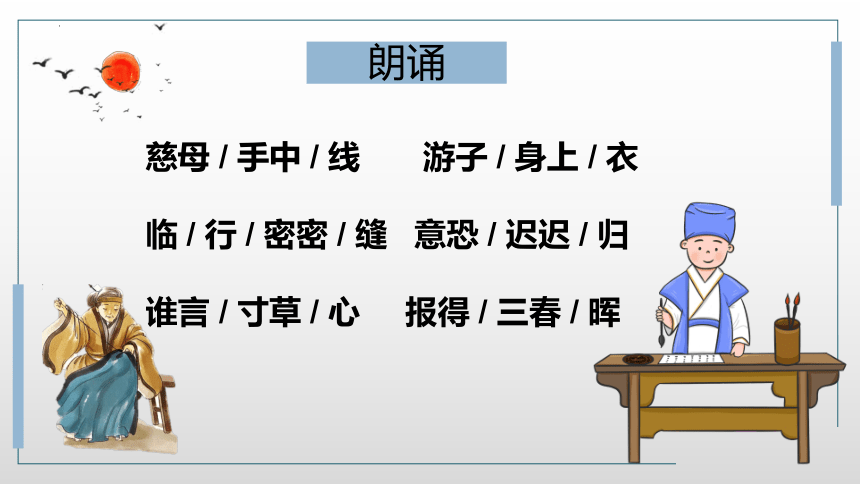 朗诵

慈母 / 手中 / 线　游子 / 身上 / 衣

临 / 行 / 密密 / 缝　意恐 / 迟迟 / 归

谁言 / 寸草 / 心　报得 / 三春 / 晖